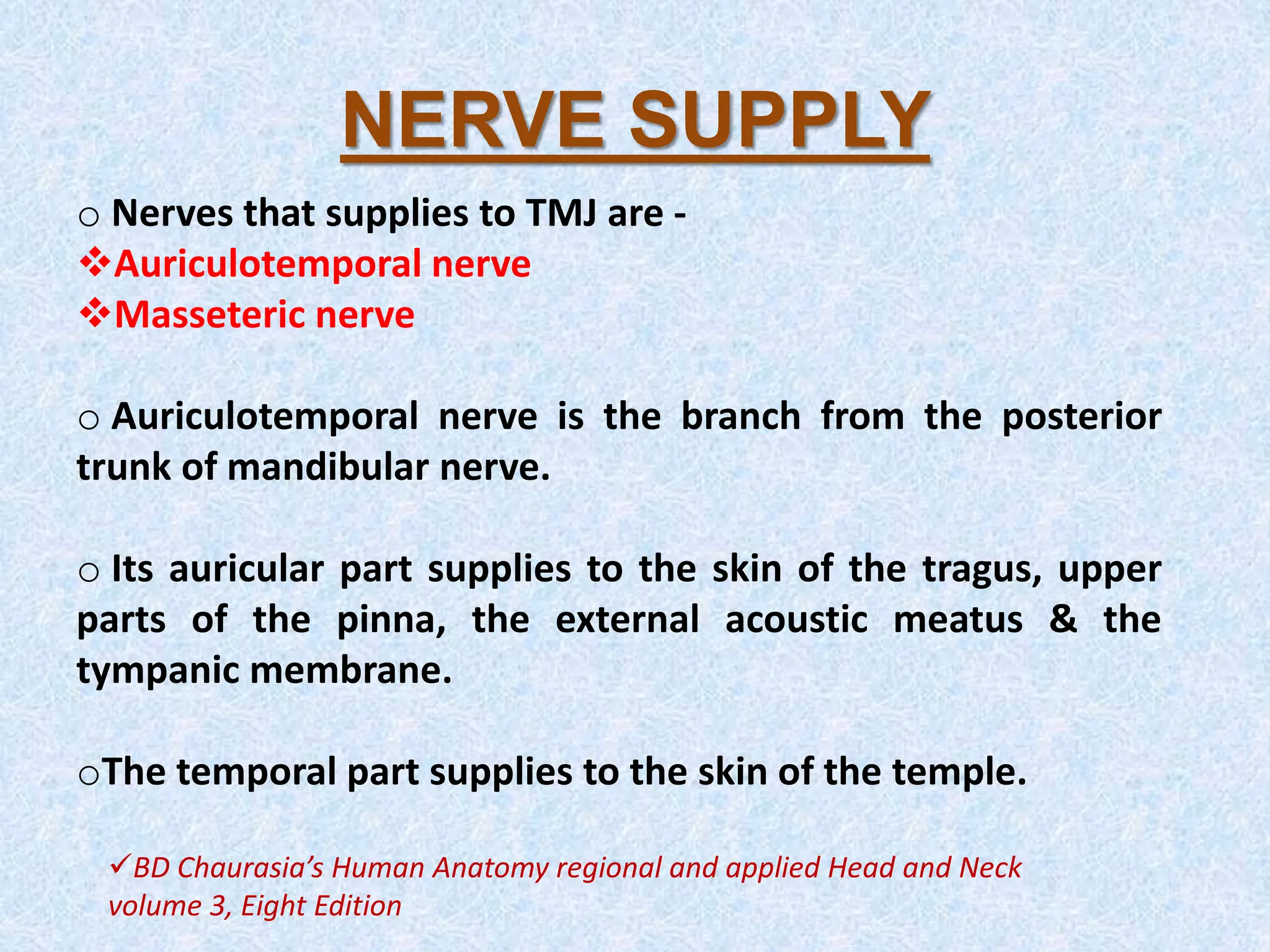 NERVE SUPPLY

o Nerves that supplies to TMJ are -
❖Auriculotemporal nerve
❖Masseteric nerve

o Auriculotemporal nerve is the branch from the posterior trunk of mandibular nerve.

o Its auricular part supplies to the skin of the tragus, upper parts of the pinna, the external acoustic meatus & the tympanic membrane.

oThe temporal part supplies to the skin of the temple.

✓BD Chaurasia's Human Anatomy regional and applied Head and Neck volume 3, Eight Edition